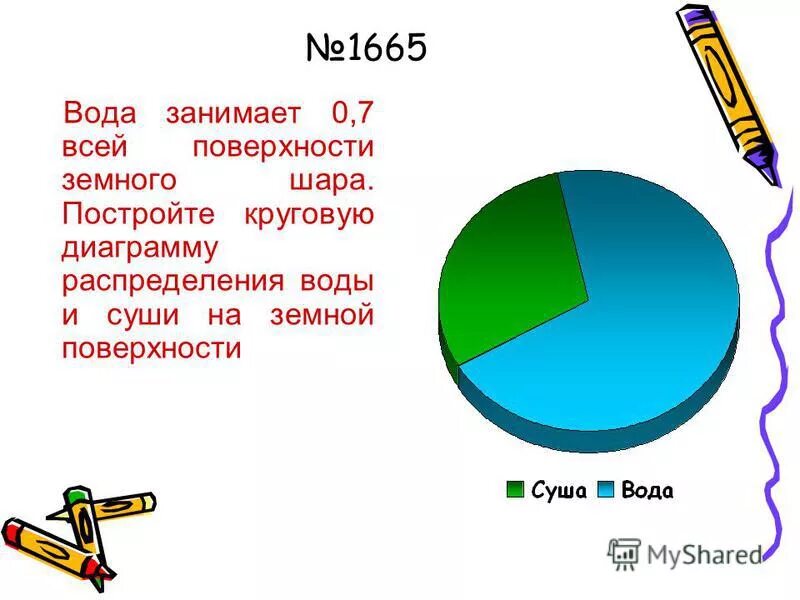 №1665

Вода занимает 0,7 всей поверхности земного шара. Постройте круговую диаграмму распределения воды и суши на земной поверхности

Суша Вода

MyShared